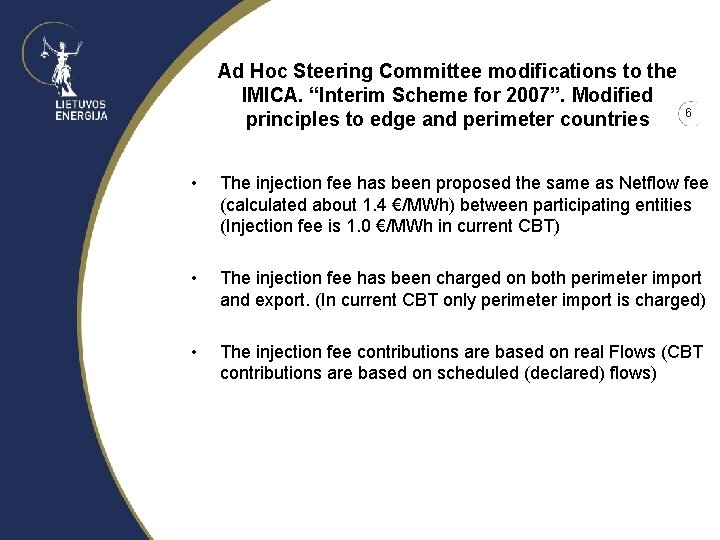 LIETUVOS ENERGIJA

Ad Hoc Steering Committee modifications to the IMICA. “Interim Scheme for 2007”. Modified principles to edge and perimeter countries

6

• The injection fee has been proposed the same as Netflow fee (calculated about 1.4 €/MWh) between participating entities (Injection fee is 1.0 €/MWh in current CBT)

• The injection fee has been charged on both perimeter import and export. (In current CBT only perimeter import is charged)

• The injection fee contributions are based on real Flows (CBT contributions are based on scheduled (declared) flows)